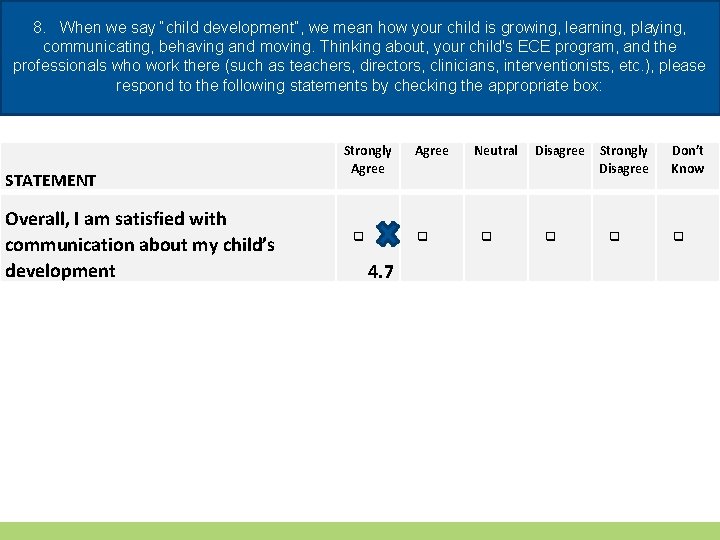 8. When we say "child development", we mean how your child is growing, learning, playing, communicating, behaving and moving. Thinking about, your child's ECE program, and the professionals who work there (such as teachers, directors, clinicians, interventionists, etc.), please respond to the following statements by checking the appropriate box:

| STATEMENT | Strongly Agree | Agree | Neutral | Disagree | Strongly Disagree | Don't Know |
|---|---|---|---|---|---|---|
| Overall, I am satisfied with communication about my child's development | ❑ 4.7 | ❑ | ❑ | ❑ | ❑ | ❑ |